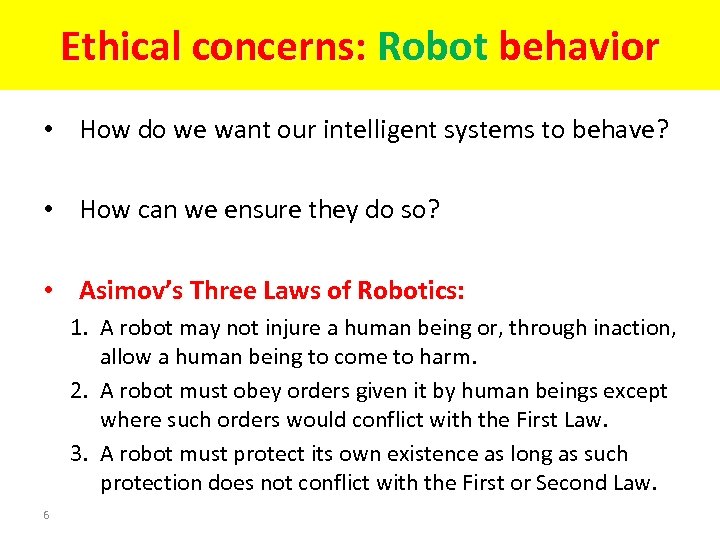 Ethical concerns: Robot behavior

• How do we want our intelligent systems to behave?

• How can we ensure they do so?

• Asimov's Three Laws of Robotics:

1. A robot may not injure a human being or, through inaction, allow a human being to come to harm.
2. A robot must obey orders given it by human beings except where such orders would conflict with the First Law.
3. A robot must protect its own existence as long as such protection does not conflict with the First or Second Law.

6